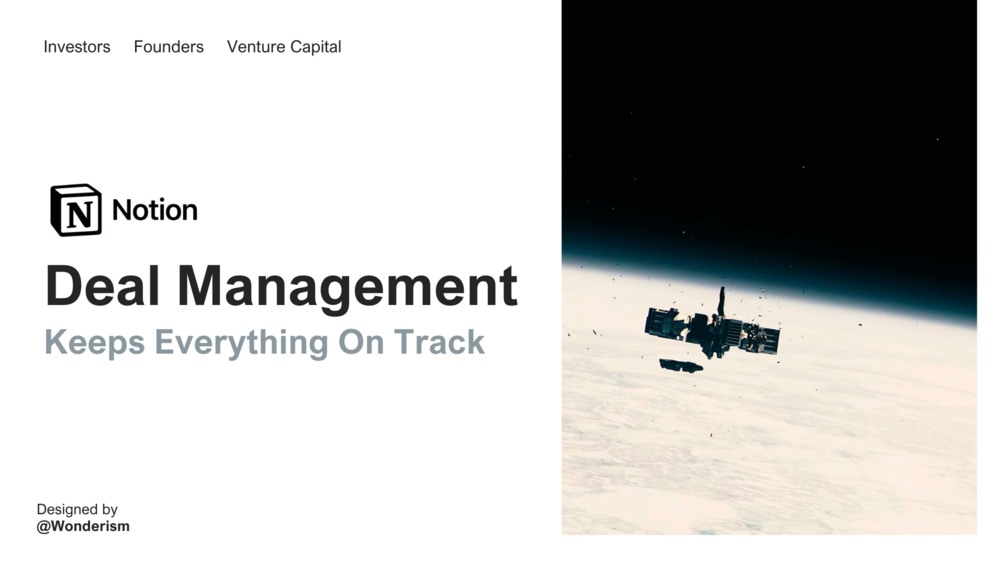 Investors Founders Venture Capital

N Notion

Deal Management

Keeps Everything On Track

Designed by
@Wonderism